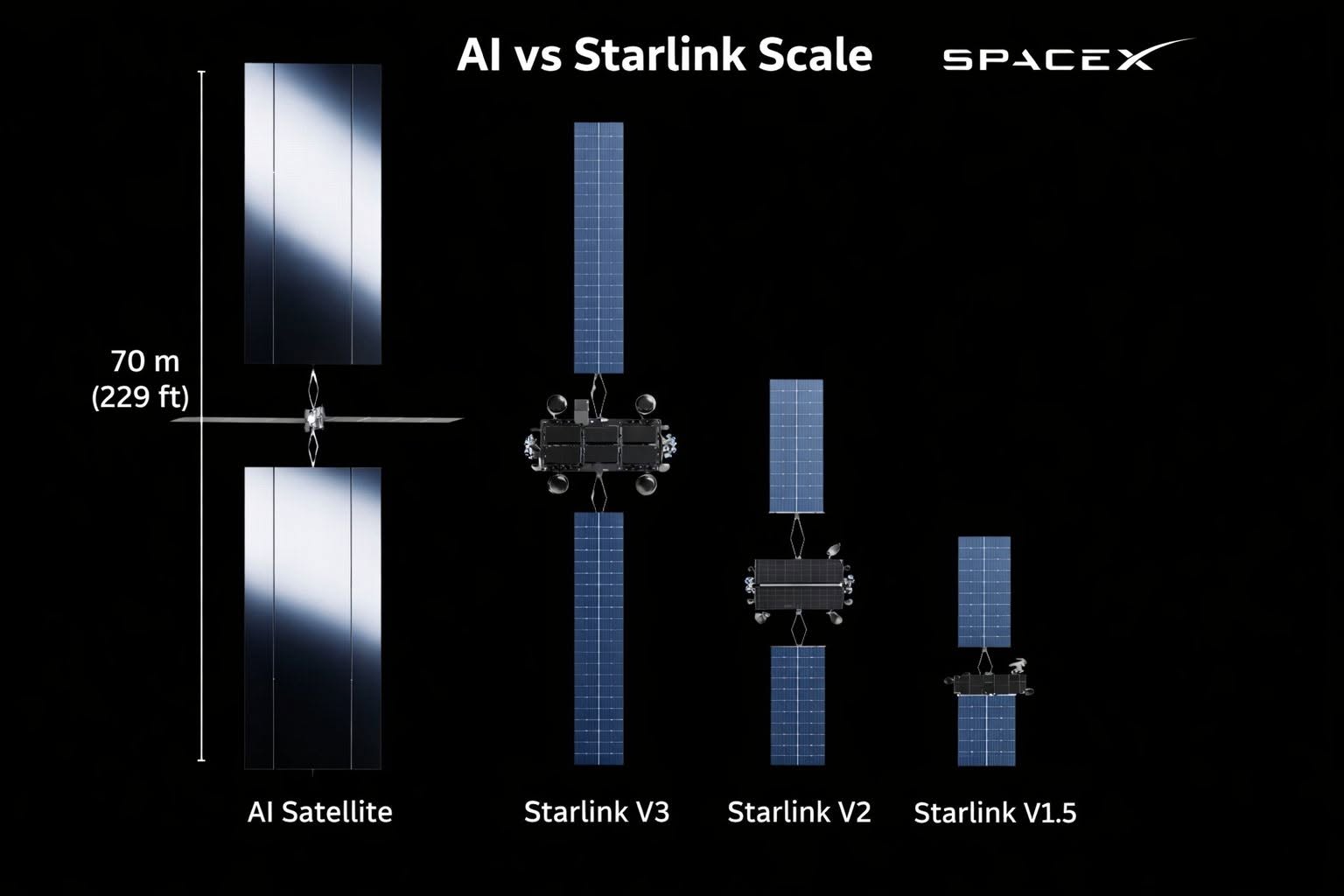 AI vs Starlink Scale

SPACEX

70 m
(229 ft)

AI Satellite

Starlink V3

Starlink V2

Starlink V1.5